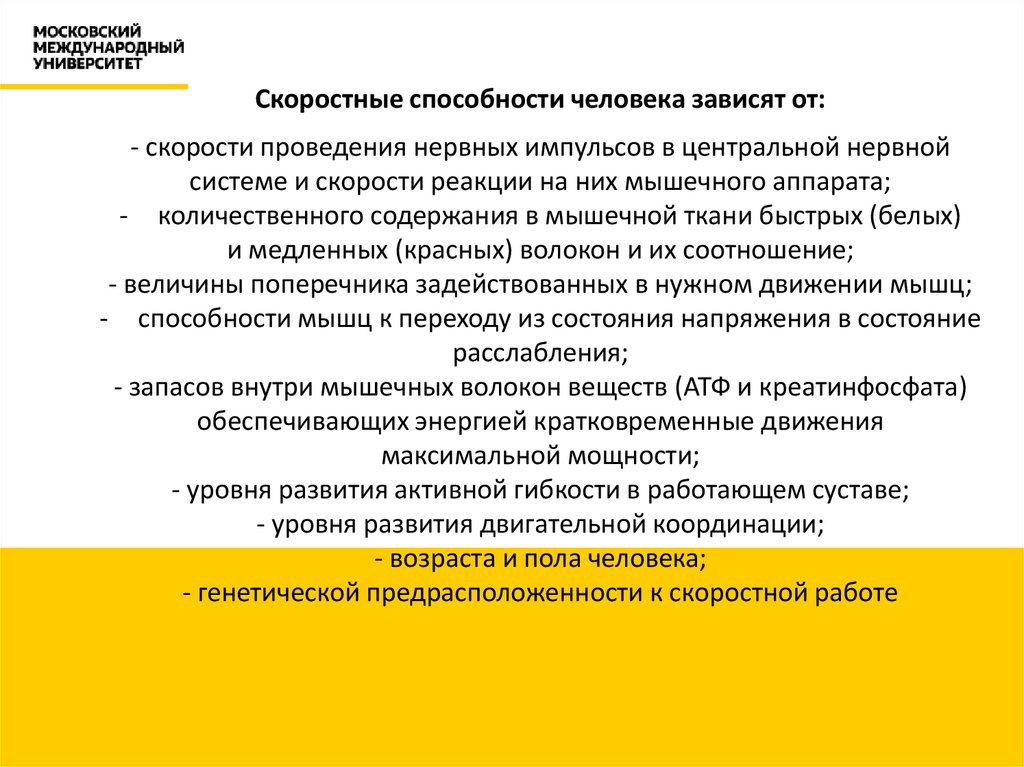 МОСКОВСКИЙ
МЕЖДУНАРОДНЫЙ
УНИВЕРСИТЕТ

Скоростные способности человека зависят от:

- скорости проведения нервных импульсов в центральной нервной системе и скорости реакции на них мышечного аппарата;
- количественного содержания в мышечной ткани быстрых (белых) и медленных (красных) волокон и их соотношение;
- величины поперечника задействованных в нужном движении мышц;
- способности мышц к переходу из состояния напряжения в состояние расслабления;
- запасов внутри мышечных волокон веществ (АТФ и креатинфосфата) обеспечивающих энергией кратковременные движения максимальной мощности;
- уровня развития активной гибкости в работающем суставе;
- уровня развития двигательной координации;
- возраста и пола человека;
- генетической предрасположенности к скоростной работе